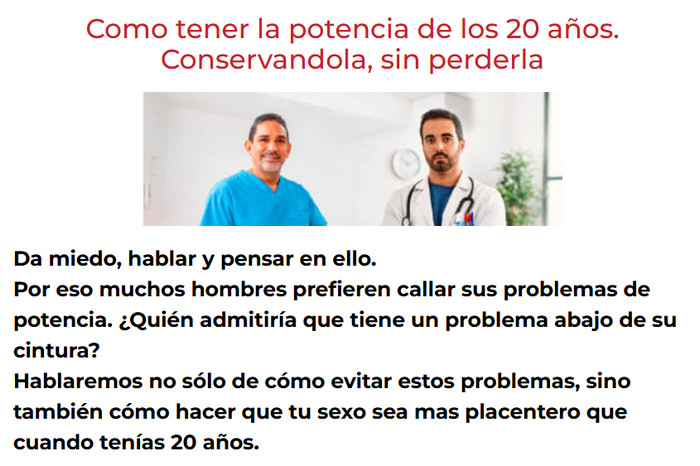 Como tener la potencia de los 20 años. Conservandola, sin perderla

Da miedo, hablar y pensar en ello.
Por eso muchos hombres prefieren callar sus problemas de potencia. ¿Quién admitiría que tiene un problema abajo de su cintura?
Hablaremos no sólo de cómo evitar estos problemas, sino también cómo hacer que tu sexo sea mas placentero que cuando tenías 20 años.